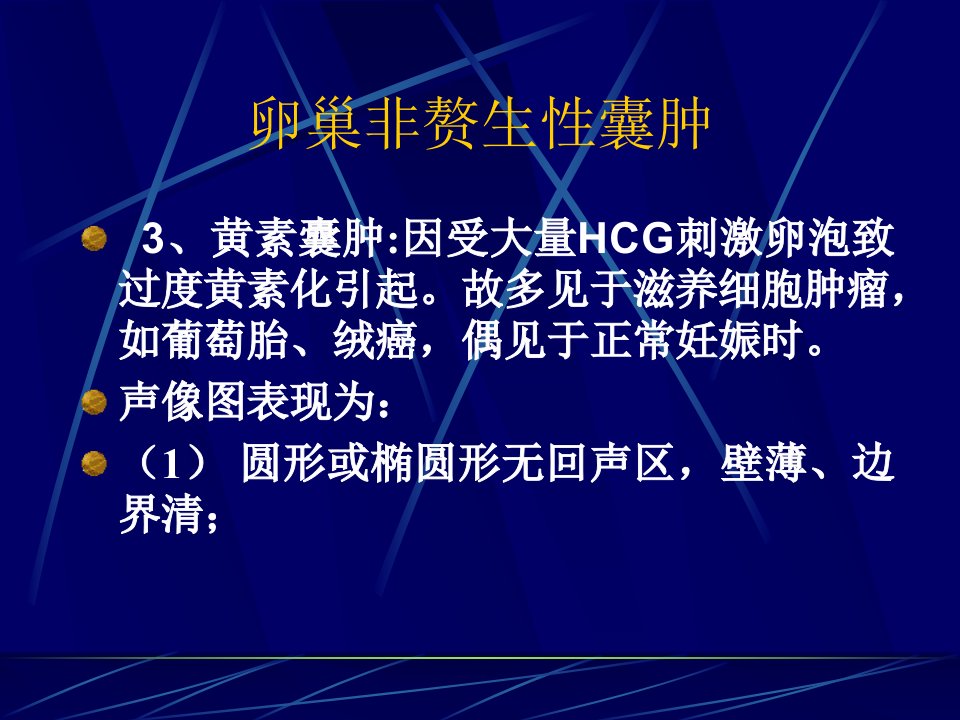 卵巢非赘生性囊肿

3、黄素囊肿:因受大量HCG刺激卵泡致过度黄素化引起。故多见于滋养细胞肿瘤，如葡萄胎、绒癌，偶见于正常妊娠时。

声像图表现为：

（1） 圆形或椭圆形无回声区，壁薄、边界清；